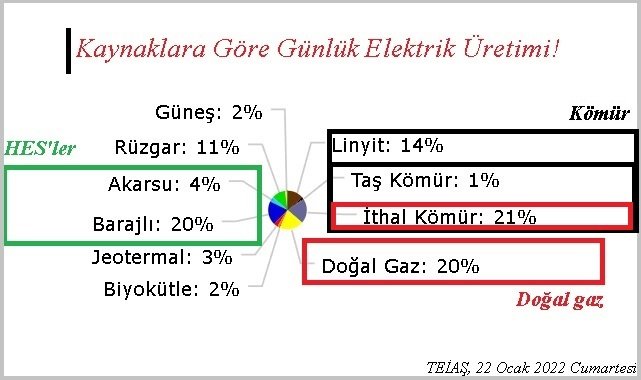 Kaynaklara Göre Günlük Elektrik Üretimi!

Güneş: 2%

Rüzgar: 11%

HES'ler

Akarsu: 4%

Barajlı: 20%

Jeotermal: 3%

Biyokütle: 2%

Kömür

Linyit: 14%

Taş Kömür: 1%

İthal Kömür: 21%

Doğal Gaz: 20%

Doğal gaz

TEİAŞ, 22 Ocak 2022 Cumartesi